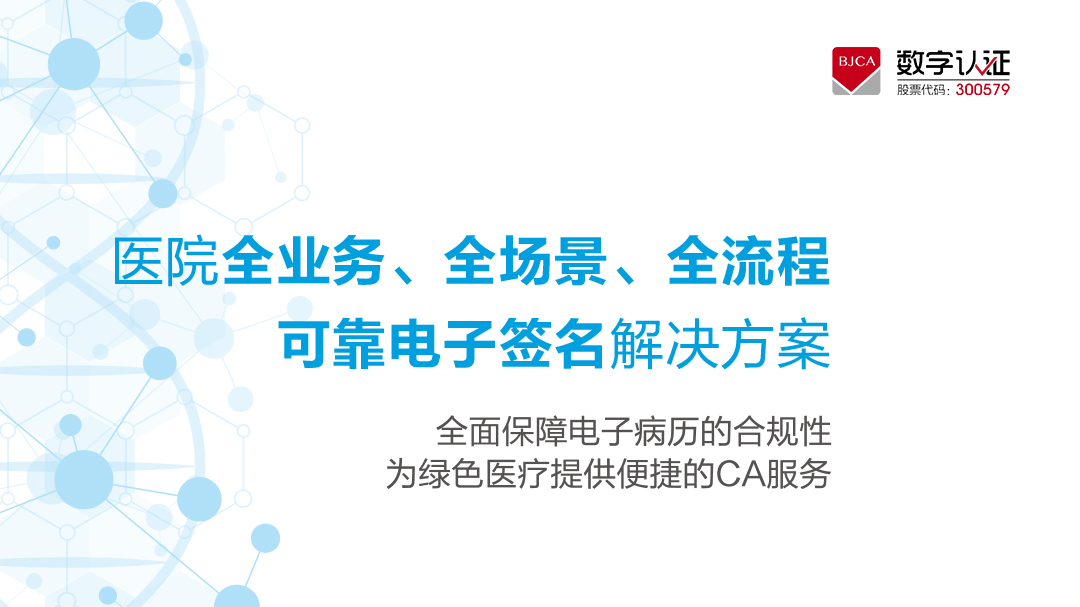 BJCA 数字认证
股票代码：300579

医院全业务、全场景、全流程
可靠电子签名解决方案

全面保障电子病历的合规性
为绿色医疗提供便捷的CA服务